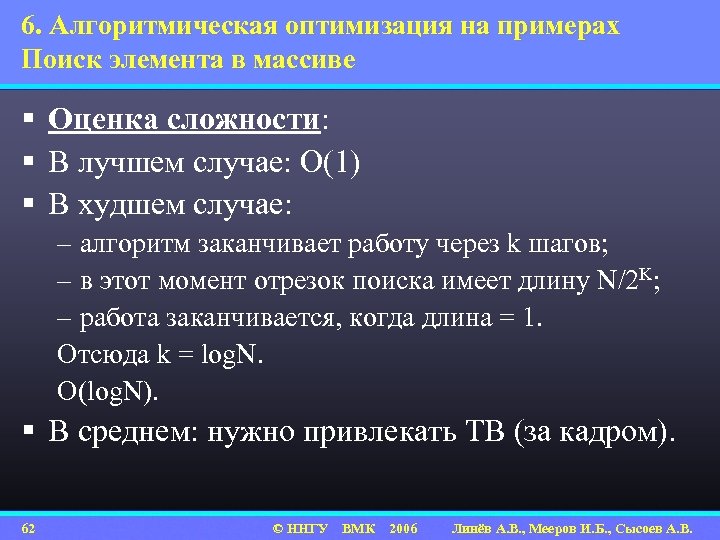 6. Алгоритмическая оптимизация на примерах
Поиск элемента в массиве

▪ Оценка сложности:
▪ В лучшем случае: O(1)
▪ В худшем случае:
– алгоритм заканчивает работу через k шагов;
– в этот момент отрезок поиска имеет длину $N/2^K$;
– работа заканчивается, когда длина = 1.
Отсюда k = logN.
O(logN).
▪ В среднем: нужно привлекать ТВ (за кадром).

62 © ННГУ ВМК 2006 Линёв А.В., Мееров И.Б., Сысоев А.В.